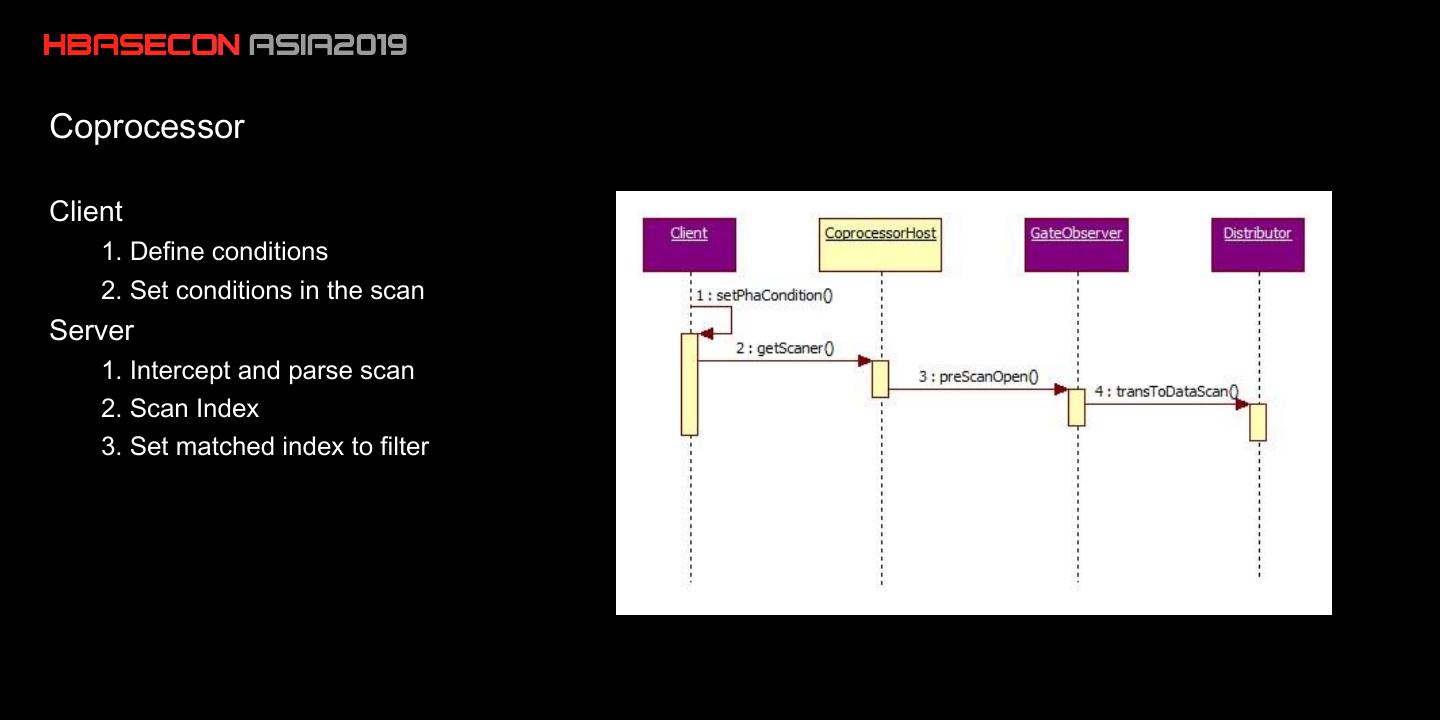 HBASECON ASIA2019

Coprocessor

Client
1. Define conditions
2. Set conditions in the scan
Server
1. Intercept and parse scan
2. Scan Index
3. Set matched index to filter

Client
CoprocessorHost
GateObserver
Distributor
1 : setPhaCondition()
2 : getScaner()
3 : preScanOpen()
4 : transToDataScan()